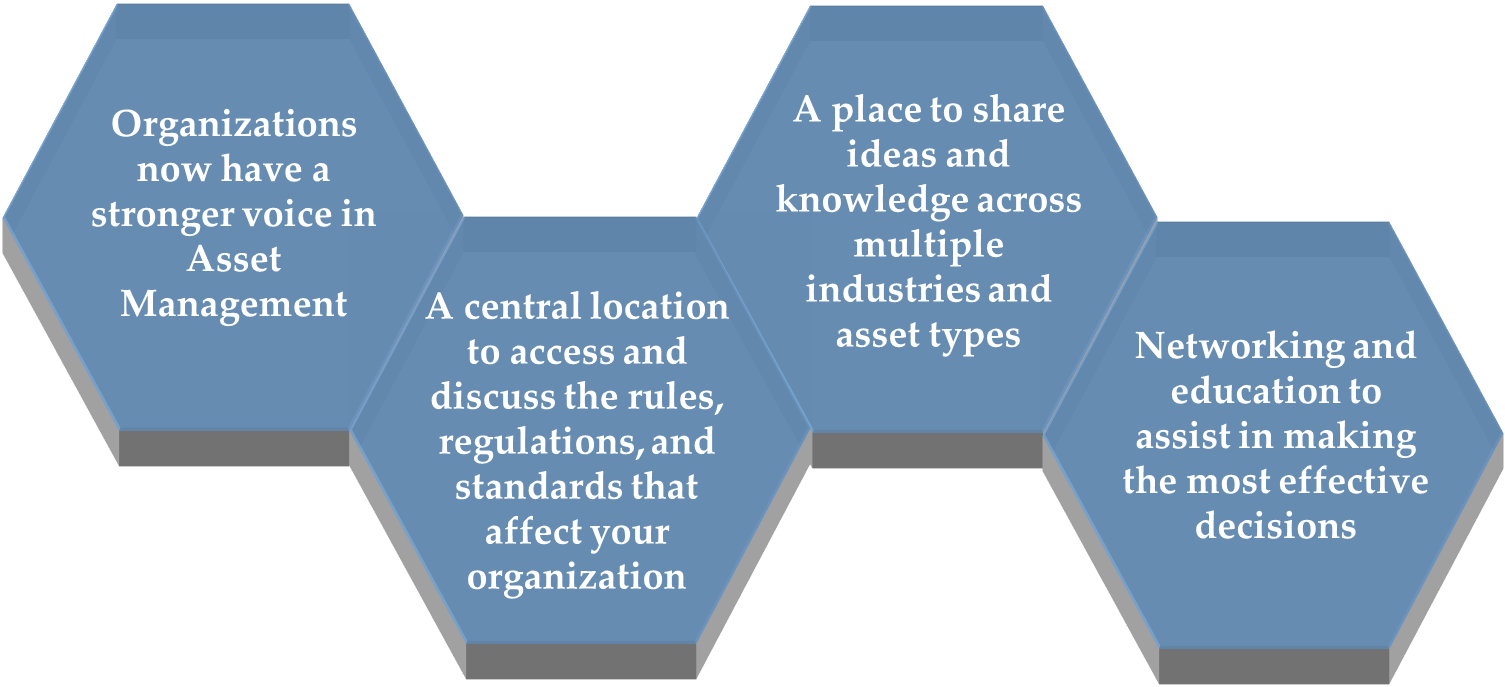 Organizations now have a stronger voice in Asset Management

A central location to access and discuss the rules, regulations, and standards that affect your organization

A place to share ideas and knowledge across multiple industries and asset types

Networking and education to assist in making the most effective decisions